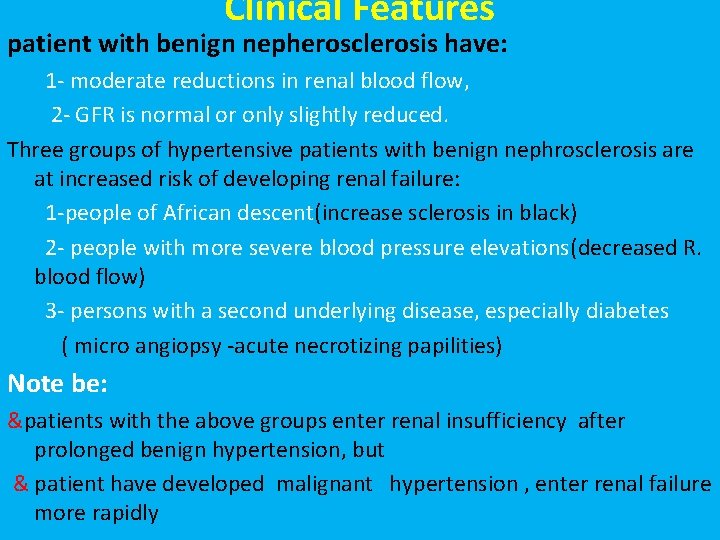 Clinical Features

patient with benign nepherosclerosis have:

1- moderate reductions in renal blood flow,

2- GFR is normal or only slightly reduced.

Three groups of hypertensive patients with benign nephrosclerosis are at increased risk of developing renal failure:

1-people of African descent(increase sclerosis in black)

2- people with more severe blood pressure elevations(decreased R. blood flow)

3- persons with a second underlying disease, especially diabetes ( micro angiopsy -acute necrotizing papilities)

Note be:

&patients with the above groups enter renal insufficiency after prolonged benign hypertension, but

& patient have developed malignant hypertension , enter renal failure more rapidly